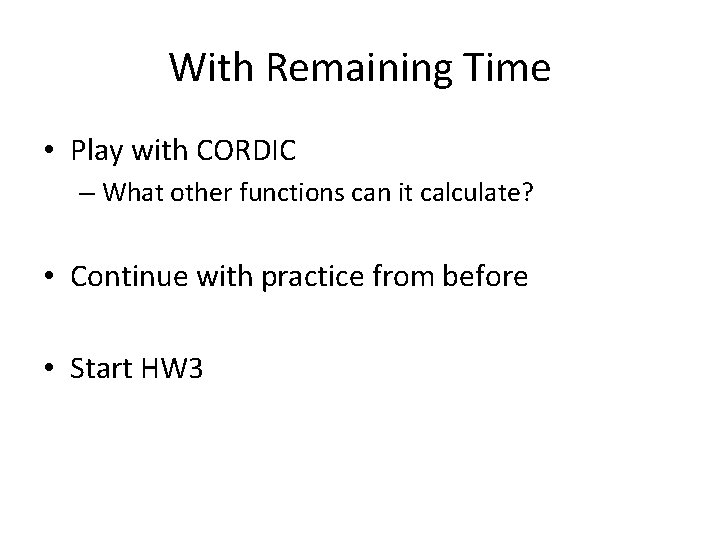 With Remaining Time

• Play with CORDIC
 – What other functions can it calculate?

• Continue with practice from before

• Start HW3